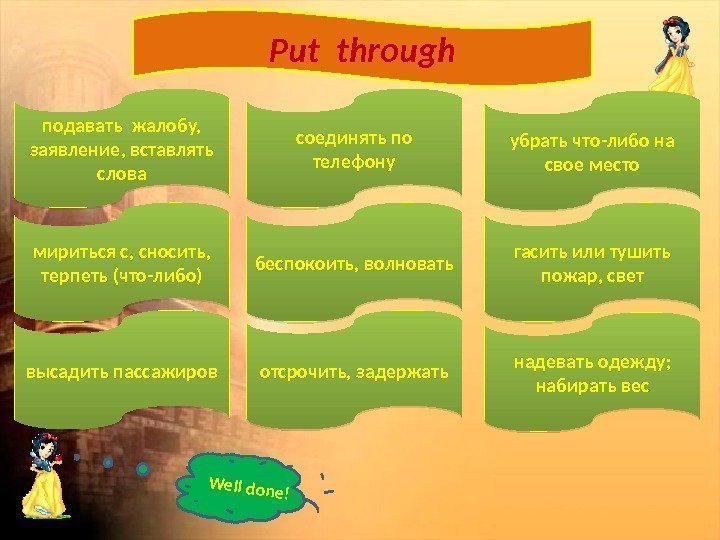 Put through

подавать жалобу, заявление, вставлять слова

соединять по телефону

убрать что-либо на свое место

мириться с, сносить, терпеть (что-либо)

беспокоить, волновать

гасить или тушить пожар, свет

высадить пассажиров

отсрочить, задержать

надевать одежду; набирать вес

Well done!